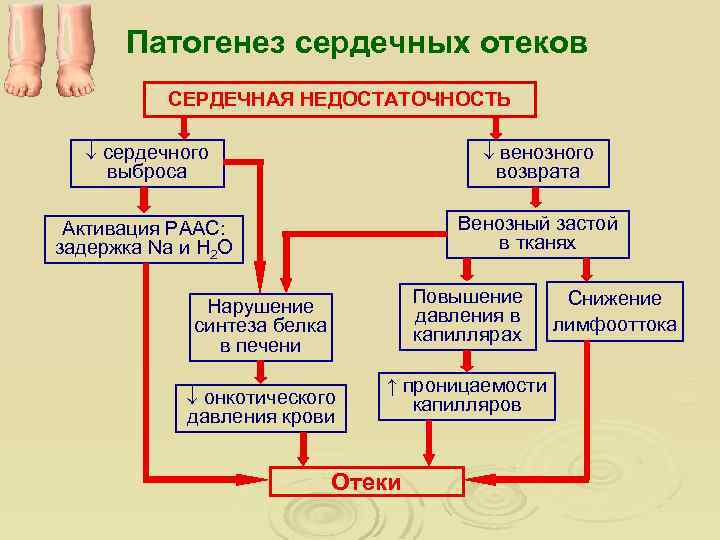 Патогенез сердечных отеков

СЕРДЕЧНАЯ НЕДОСТАТОЧНОСТЬ

↓ сердечного выброса

↓ венозного возврата

Активация РААС: задержка Na и $H_2O$

Венозный застой в тканях

Нарушение синтеза белка в печени

Повышение давления в капиллярах

Снижение лимфооттока

↓ онкотического давления крови

↑ проницаемости капилляров

Отеки